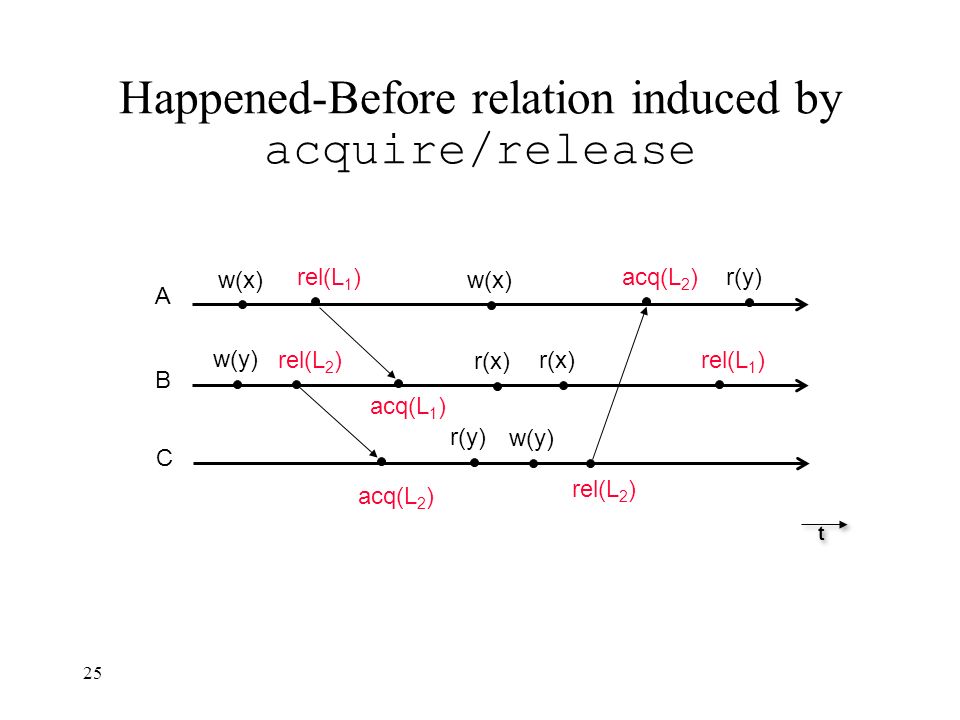 Happened-Before relation induced by acquire/release

A
w(x) rel($L_1$) w(x) acq($L_2$) r(y)

B
w(y) rel($L_2$) r(x) r(x) rel($L_1$)
acq($L_1$)

C
r(y) w(y)
acq($L_2$) rel($L_2$)

t

25